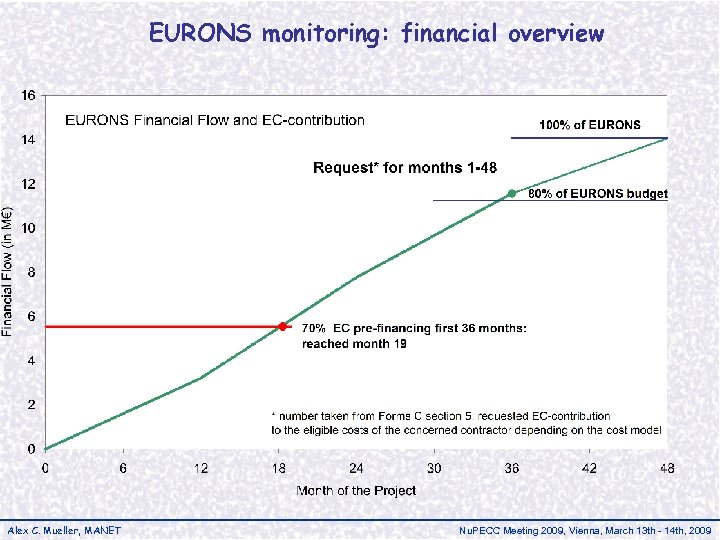 EURONS monitoring: financial overview

EURONS Financial Flow and EC-contribution

100% of EURONS

Request* for months 1-48

80% of EURONS budget

70% EC pre-financing first 36 months: reached month 19

* number taken from Forms C section 5: requested EC-contribution to the eligible costs of the concerned contractor depending on the cost model

Financial Flow (in M€)

16
14
12
10
8
6
4
2
0

0 6 12 18 24 30 36 42 48

Month of the Project

Alex C. Mueller, MANET

NuPECC Meeting 2009, Vienna, March 13th - 14th, 2009